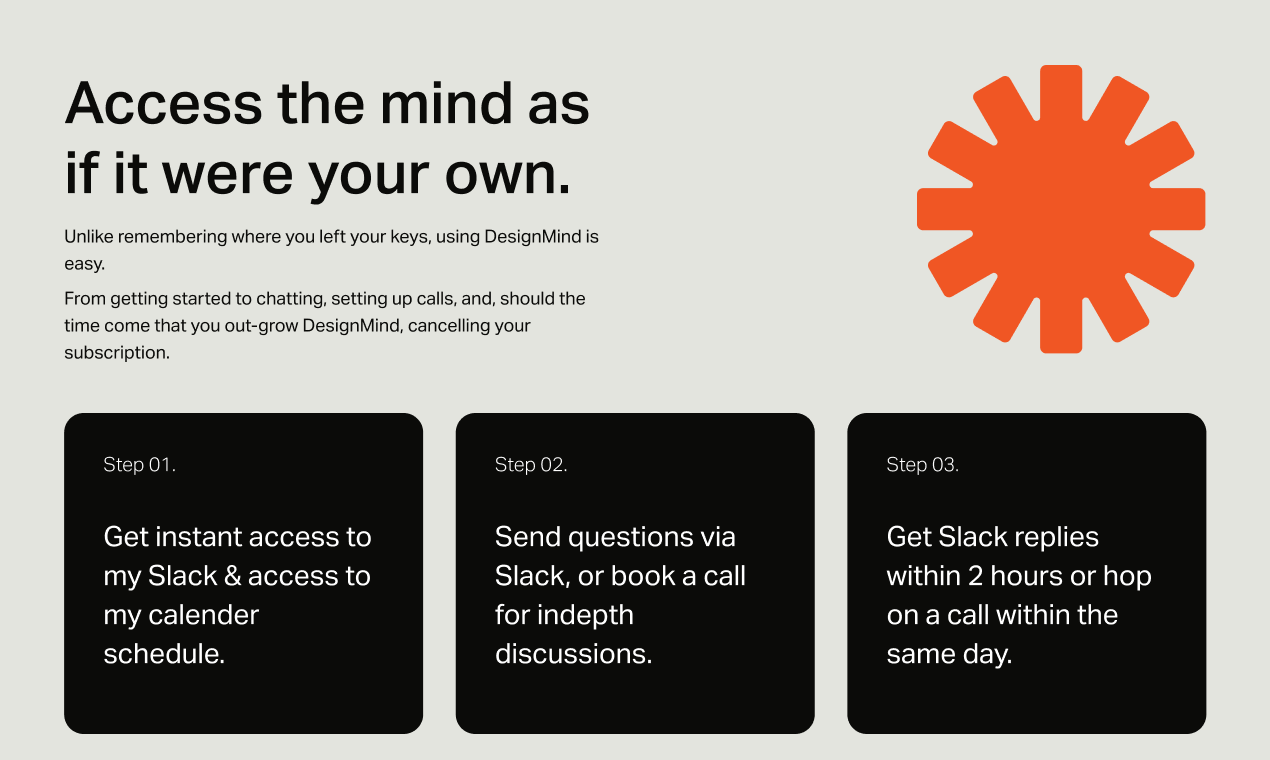 Access the mind as if it were your own.

Unlike remembering where you left your keys, using DesignMind is easy.

From getting started to chatting, setting up calls, and, should the time come that you out-grow DesignMind, cancelling your subscription.

Step 01.

Get instant access to my Slack & access to my calender schedule.

Step 02.

Send questions via Slack, or book a call for indepth discussions.

Step 03.

Get Slack replies within 2 hours or hop on a call within the same day.